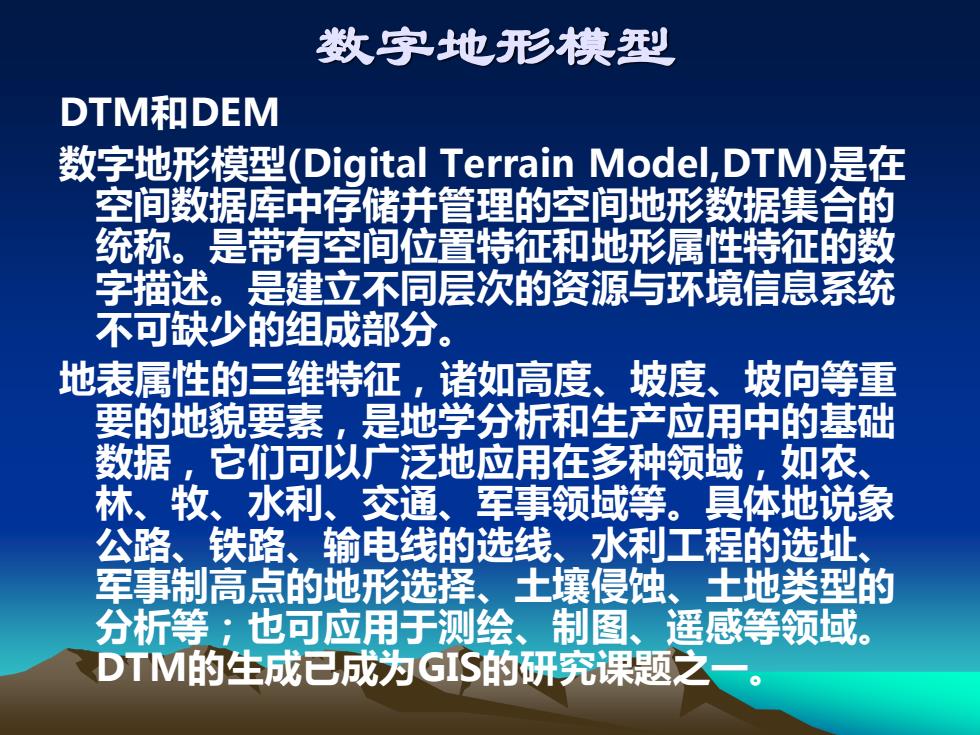 数字地形模型

DTM和DEM

数字地形模型(Digital Terrain Model,DTM)是在空间数据库中存储并管理的空间地形数据集合的统称。是带有空间位置特征和地形属性特征的数字描述。是建立不同层次的资源与环境信息系统不可缺少的组成部分。

地表属性的三维特征，诸如高度、坡度、坡向等重要的地貌要素，是地学分析和生产应用中的基础数据，它们可以广泛地应用在多种领域，如农、林、牧、水利、交通、军事领域等。具体地说象公路、铁路、输电线的选线、水利工程的选址、军事制高点的地形选择、土壤侵蚀、土地类型的分析等；也可应用于测绘、制图、遥感等领域。DTM的生成已成为GIS的研究课题之一。